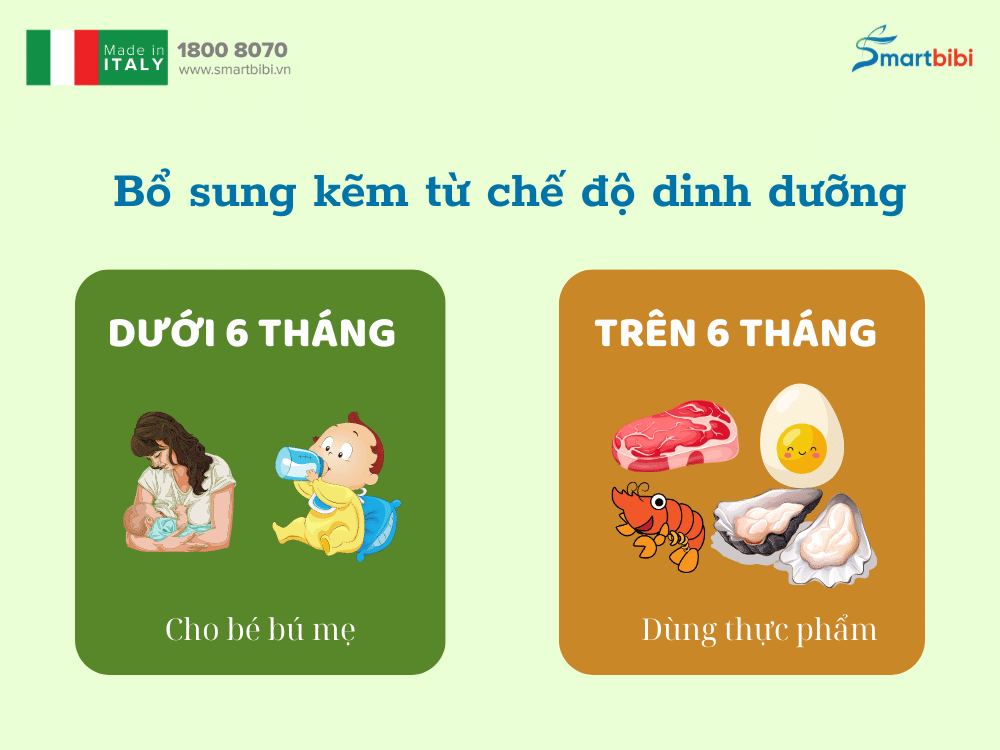 Made in ITALY
1800 8070
www.smartbibi.vn

Smartbibi

Bổ sung kẽm từ chế độ dinh dưỡng

DƯỚI 6 THÁNG

Cho bé bú mẹ

TRÊN 6 THÁNG

Dùng thực phẩm